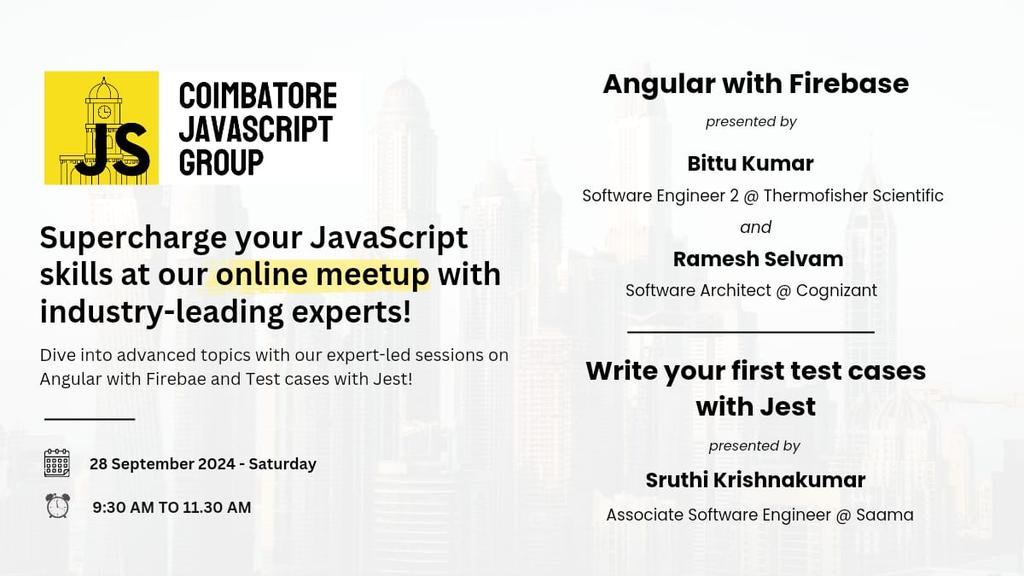 JS

COIMBATORE JAVASCRIPT GROUP

Supercharge your JavaScript skills at our online meetup with industry-leading experts!

Dive into advanced topics with our expert-led sessions on Angular with Firebae and Test cases with Jest!

28 September 2024 - Saturday

9:30 AM TO 11.30 AM

Angular with Firebase

presented by

Bittu Kumar

Software Engineer 2 @ Thermofisher Scientific

and

Ramesh Selvam

Software Architect @ Cognizant

Write your first test cases with Jest

presented by

Sruthi Krishnakumar

Associate Software Engineer @ Saama